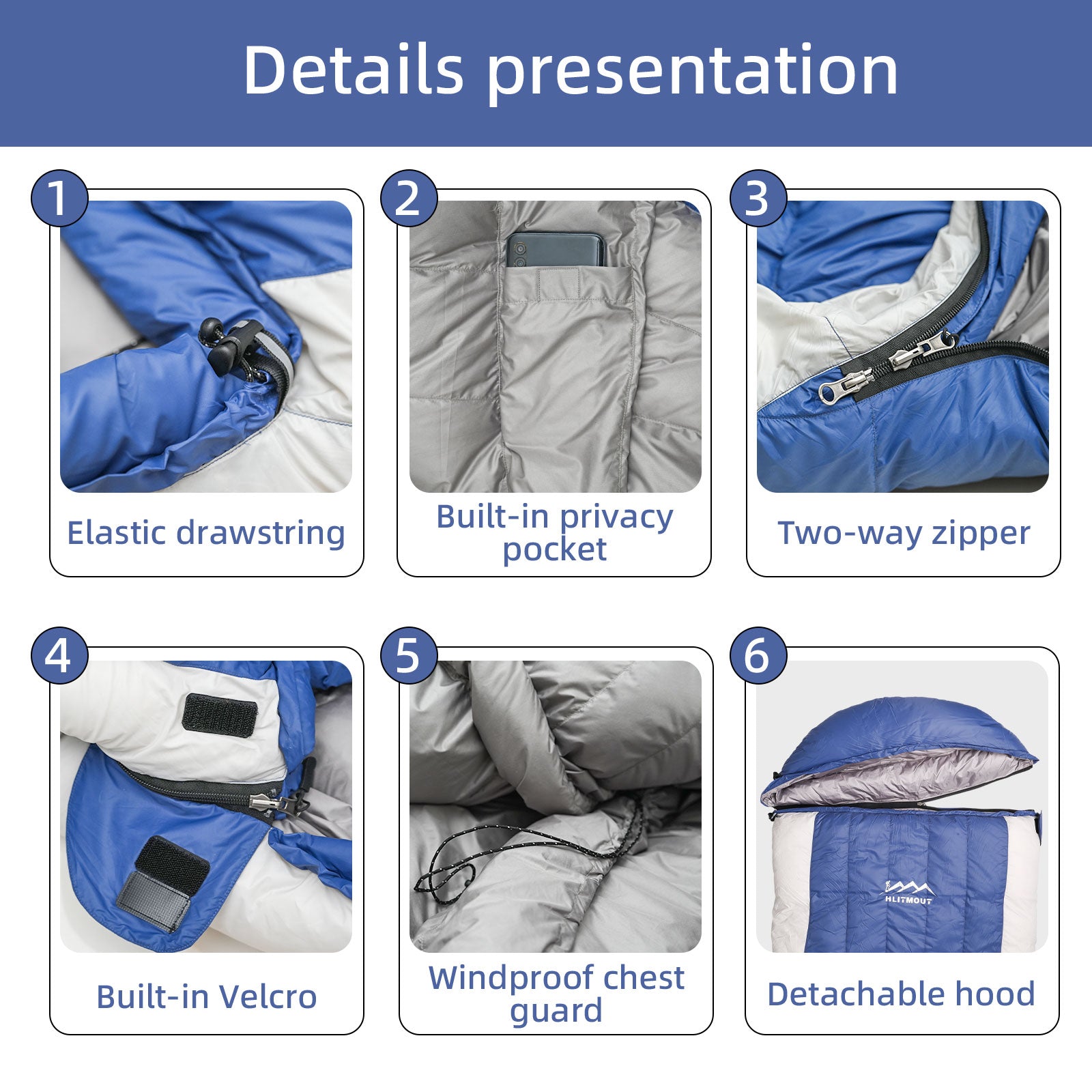 Details presentation

1

Elastic drawstring

2

Built-in privacy pocket

3

Two-way zipper

4

Built-in Velcro

5

Windproof chest guard

6

HLITMOUT

Detachable hood